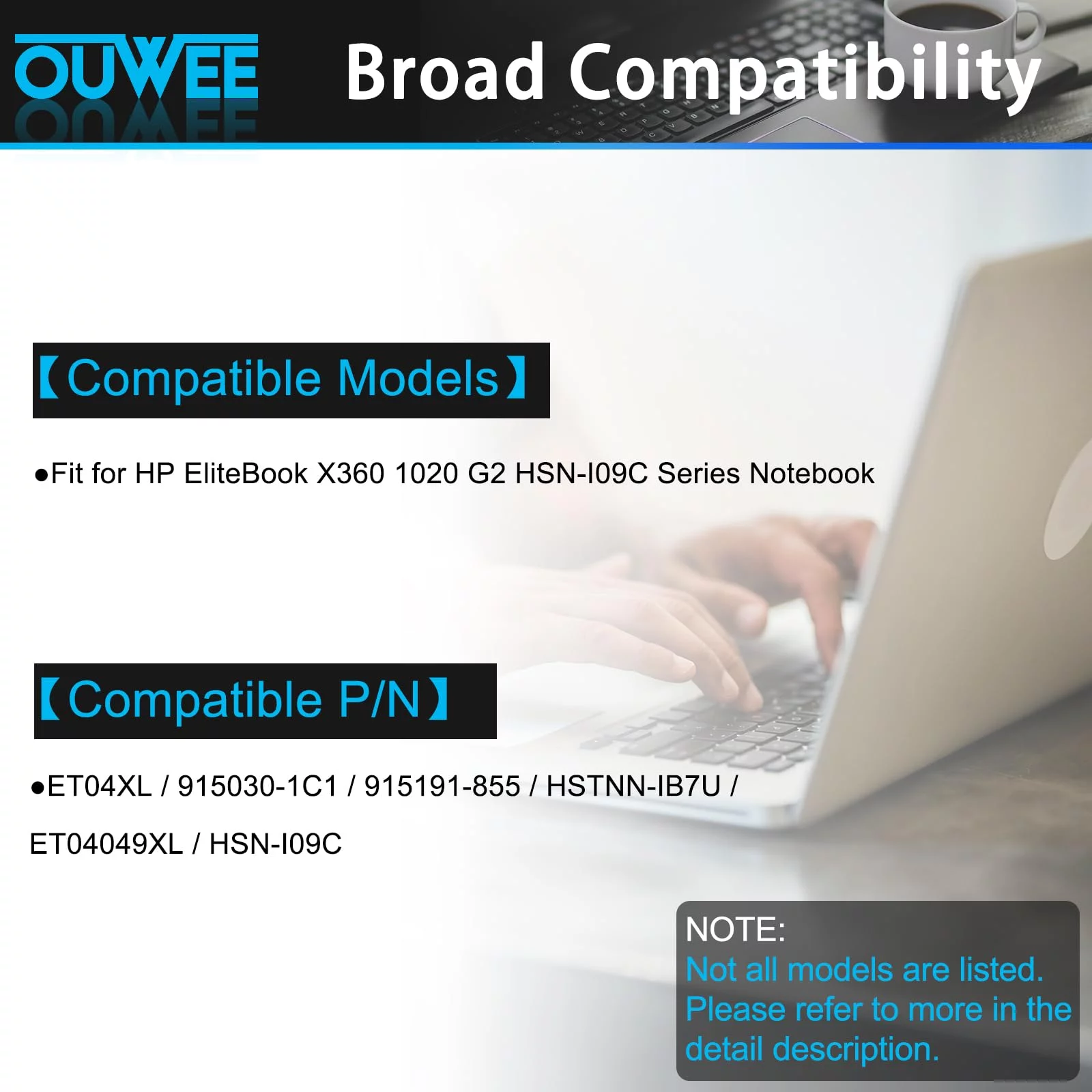 OUWEE

Broad Compatibility

【Compatible Models】

●Fit for HP EliteBook X360 1020 G2 HSN-I09C Series Notebook

【Compatible P/N】

●ET04XL / 915030-1C1 / 915191-855 / HSTNN-IB7U / ET04049XL / HSN-I09C

NOTE:
Not all models are listed. Please refer to more in the detail description.